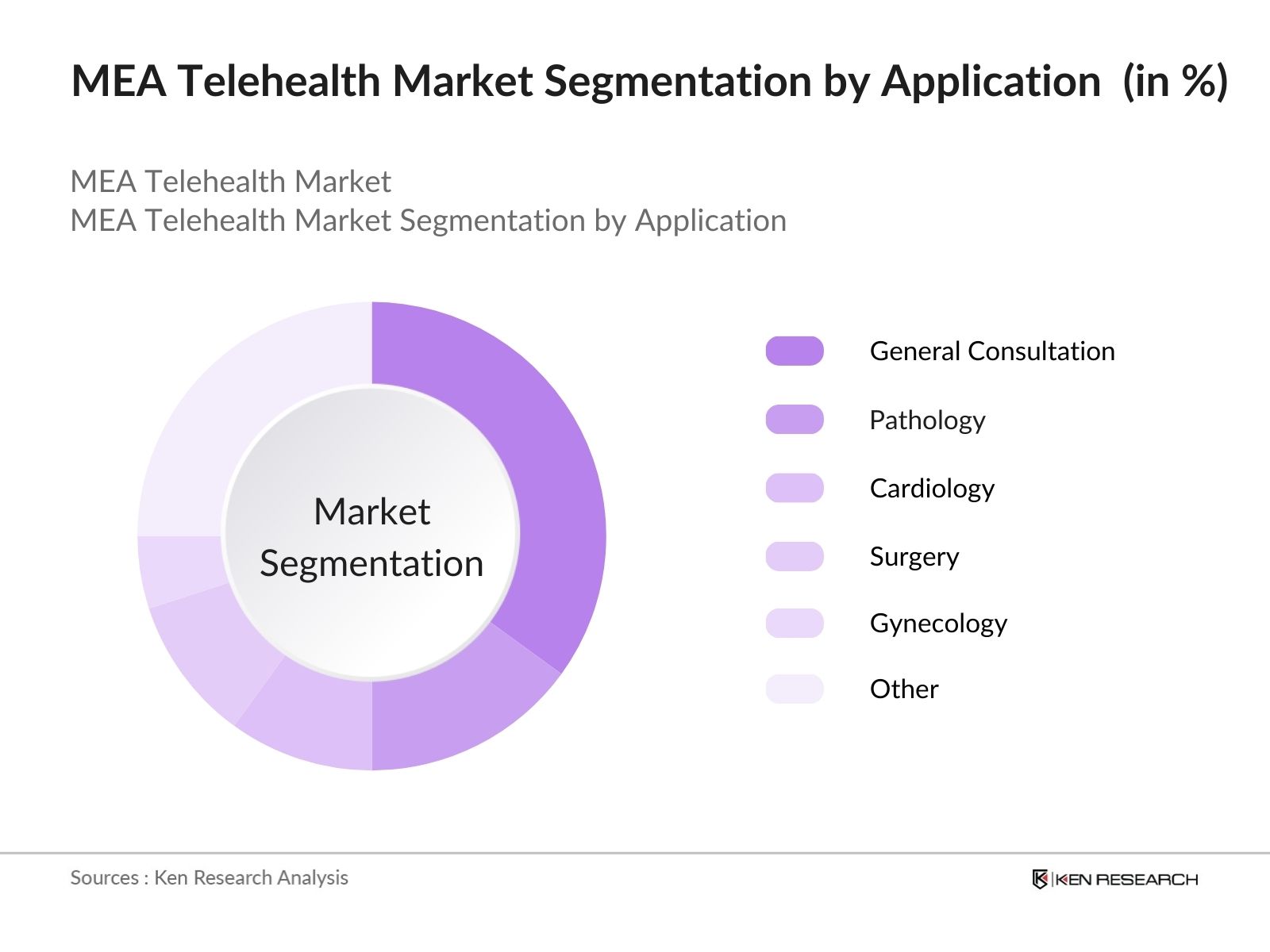 MEA Telehealth Market Segmentation by Application (in %)

MEA Telehealth Market
MEA Telehealth Market Segmentation by Application

Market Segmentation

General Consultation
Pathology
Cardiology
Surgery
Gynecology
Other

Sources : Ken Research Analysis

KEN RESEARCH